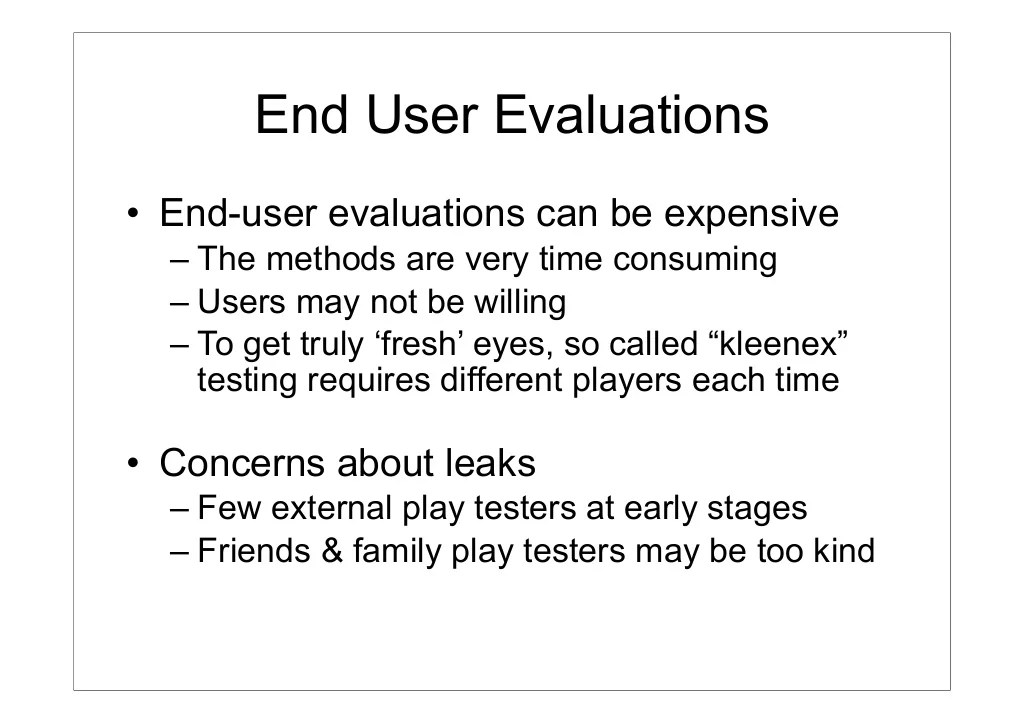 End User Evaluations

• End-user evaluations can be expensive
– The methods are very time consuming
– Users may not be willing
– To get truly ‘fresh’ eyes, so called “kleenex” testing requires different players each time

• Concerns about leaks
– Few external play testers at early stages
– Friends & family play testers may be too kind